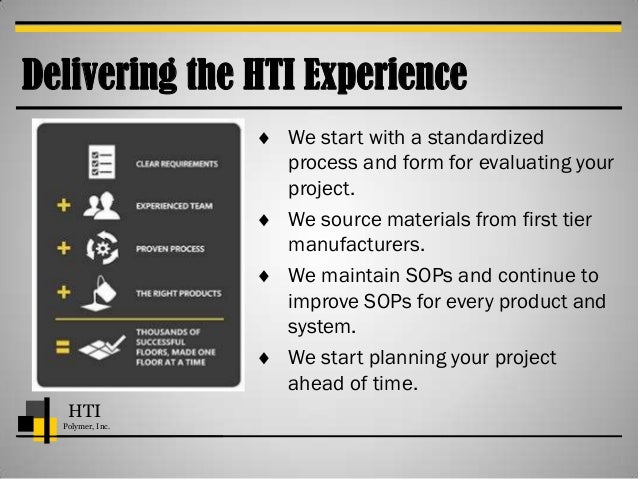 Delivering the HTI Experience

CLEAR REQUIREMENTS

+ EXPERIENCED TEAM

+ PROVEN PROCESS

+ THE RIGHT PRODUCTS

= THOUSANDS OF SUCCESSFUL FLOORS, MADE ONE FLOOR AT A TIME

♦ We start with a standardized process and form for evaluating your project.

♦ We source materials from first tier manufacturers.

♦ We maintain SOPs and continue to improve SOPs for every product and system.

♦ We start planning your project ahead of time.

HTI
Polymer, Inc.